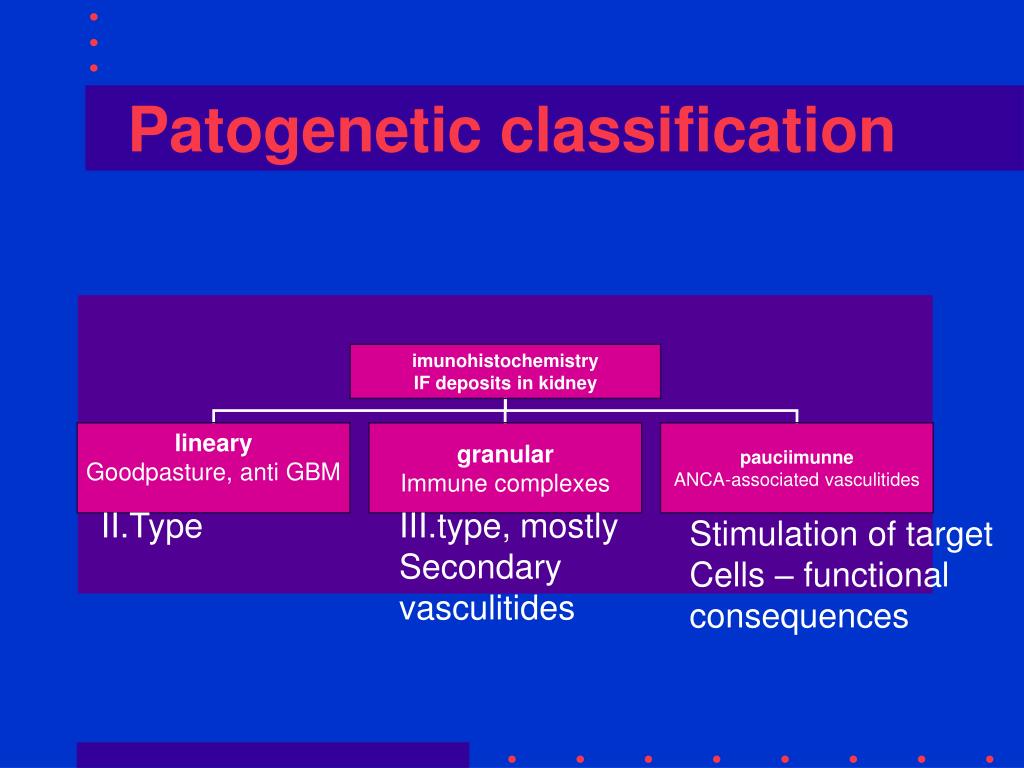 Patogenetic classification

imunohistochemistry
IF deposits in kidney

lineary
Goodpasture, anti GBM

granular
Immune complexes

pauciimunne
ANCA-associated vasculitides

II.Type

III.type, mostly Secondary vasculitides

Stimulation of target Cells – functional consequences